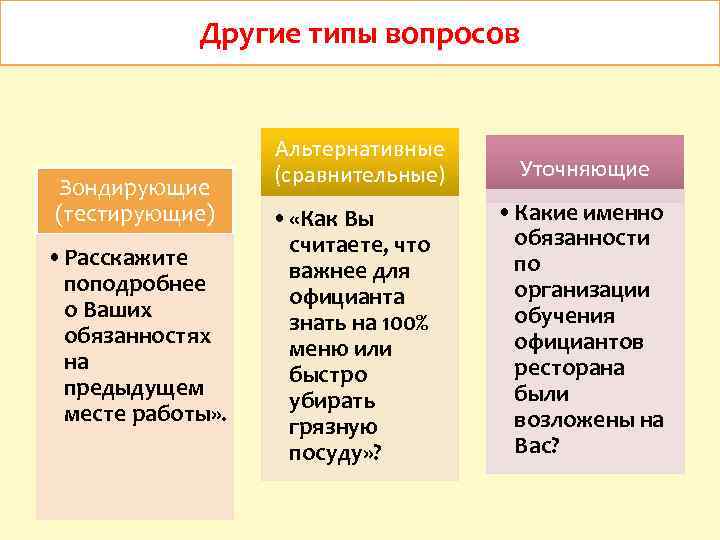 Другие типы вопросов

Зондирующие (тестирующие)

• Расскажите поподробнее о Ваших обязанностях на предыдущем месте работы».

Альтернативные (сравнительные)

• «Как Вы считаете, что важнее для официанта знать на 100% меню или быстро убирать грязную посуду»?

Уточняющие

• Какие именно обязанности по организации обучения официантов ресторана были возложены на Вас?